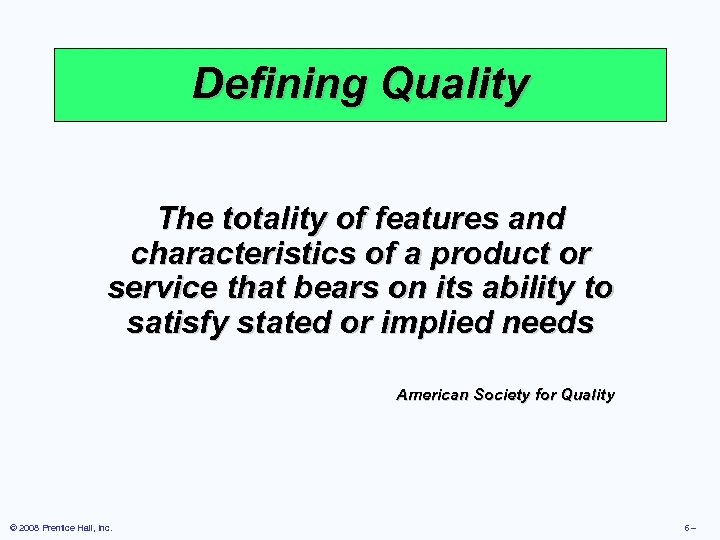 Defining Quality

The totality of features and characteristics of a product or service that bears on its ability to satisfy stated or implied needs

American Society for Quality

© 2008 Prentice Hall, Inc.

6 –